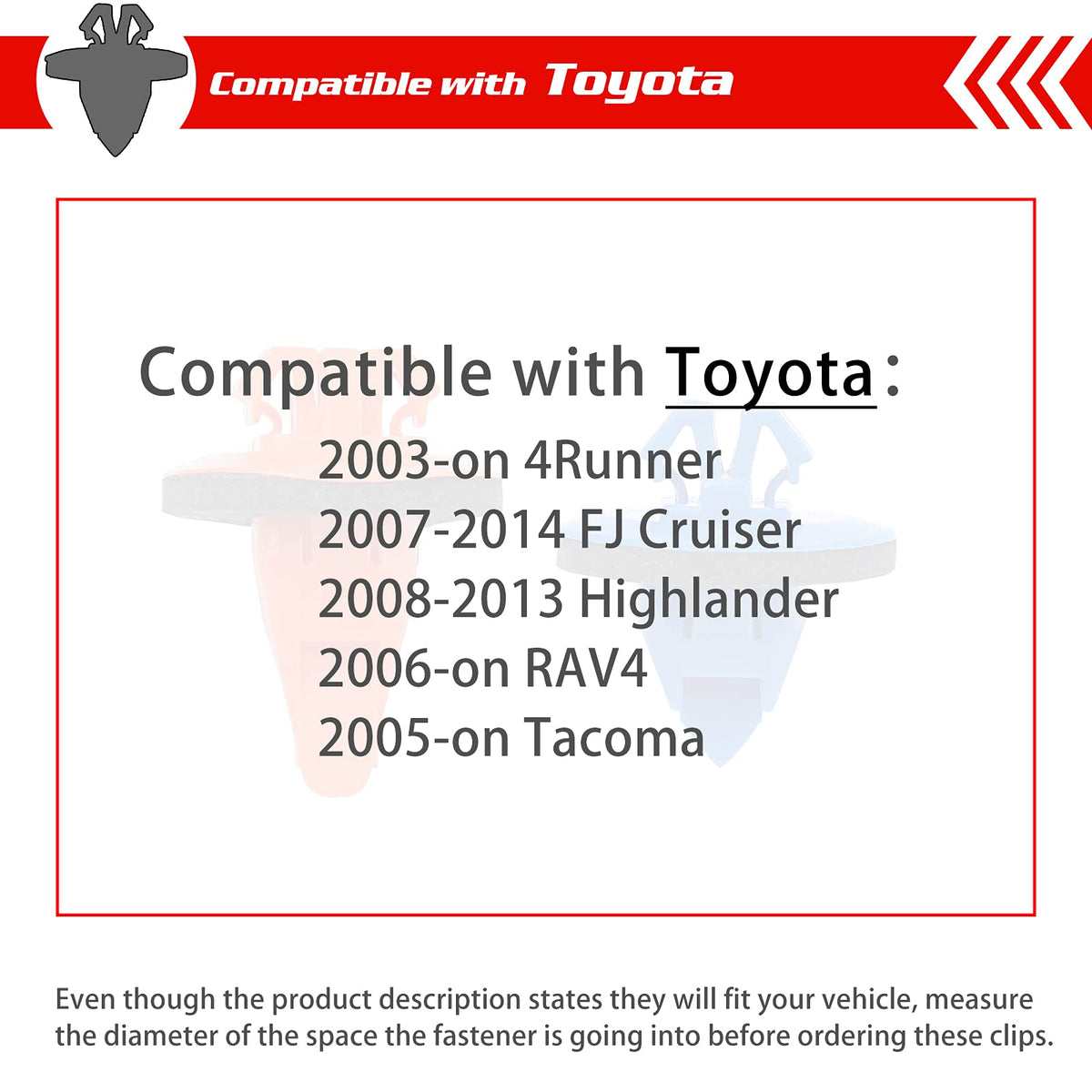 Compatible with Toyota

Compatible with Toyota:

2003-on 4Runner
2007-2014 FJ Cruiser
2008-2013 Highlander
2006-on RAV4
2005-on Tacoma

Even though the product description states they will fit your vehicle, measure the diameter of the space the fastener is going into before ordering these clips.